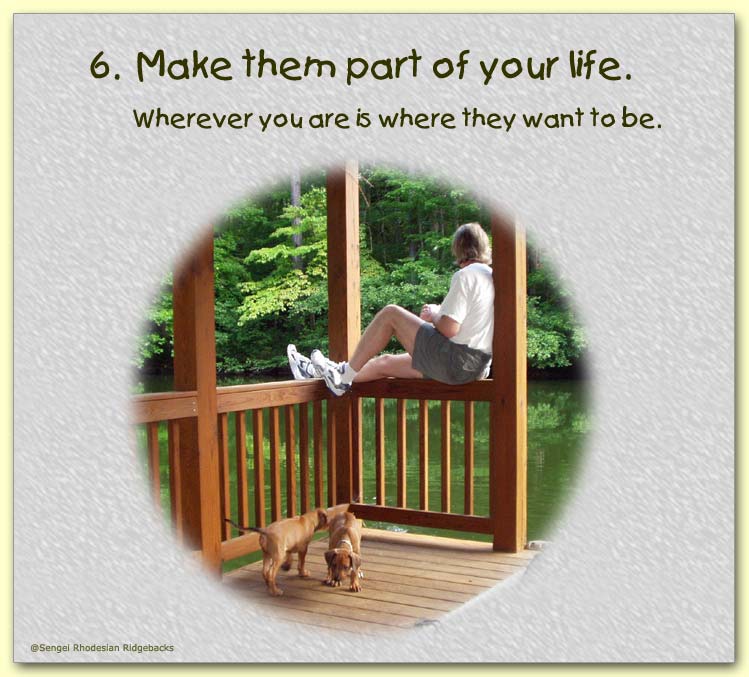 6. Make them part of your life.

Wherever you are is where they want to be.

@Sengei Rhodesian Ridgebacks